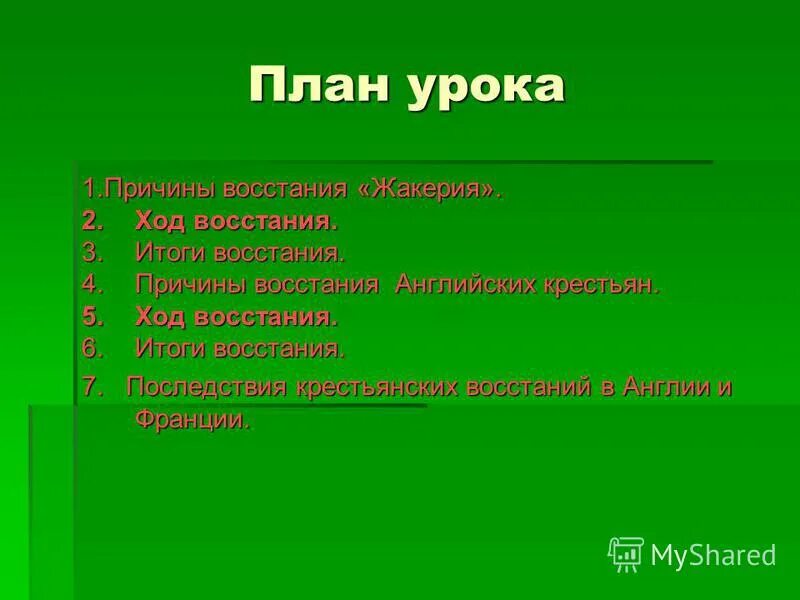 План урока

1.Причины восстания «Жакерия».
2. Ход восстания.
3. Итоги восстания.
4. Причины восстания Английских крестьян.
5. Ход восстания.
6. Итоги восстания.
7. Последствия крестьянских восстаний в Англии и Франции.

MyShared